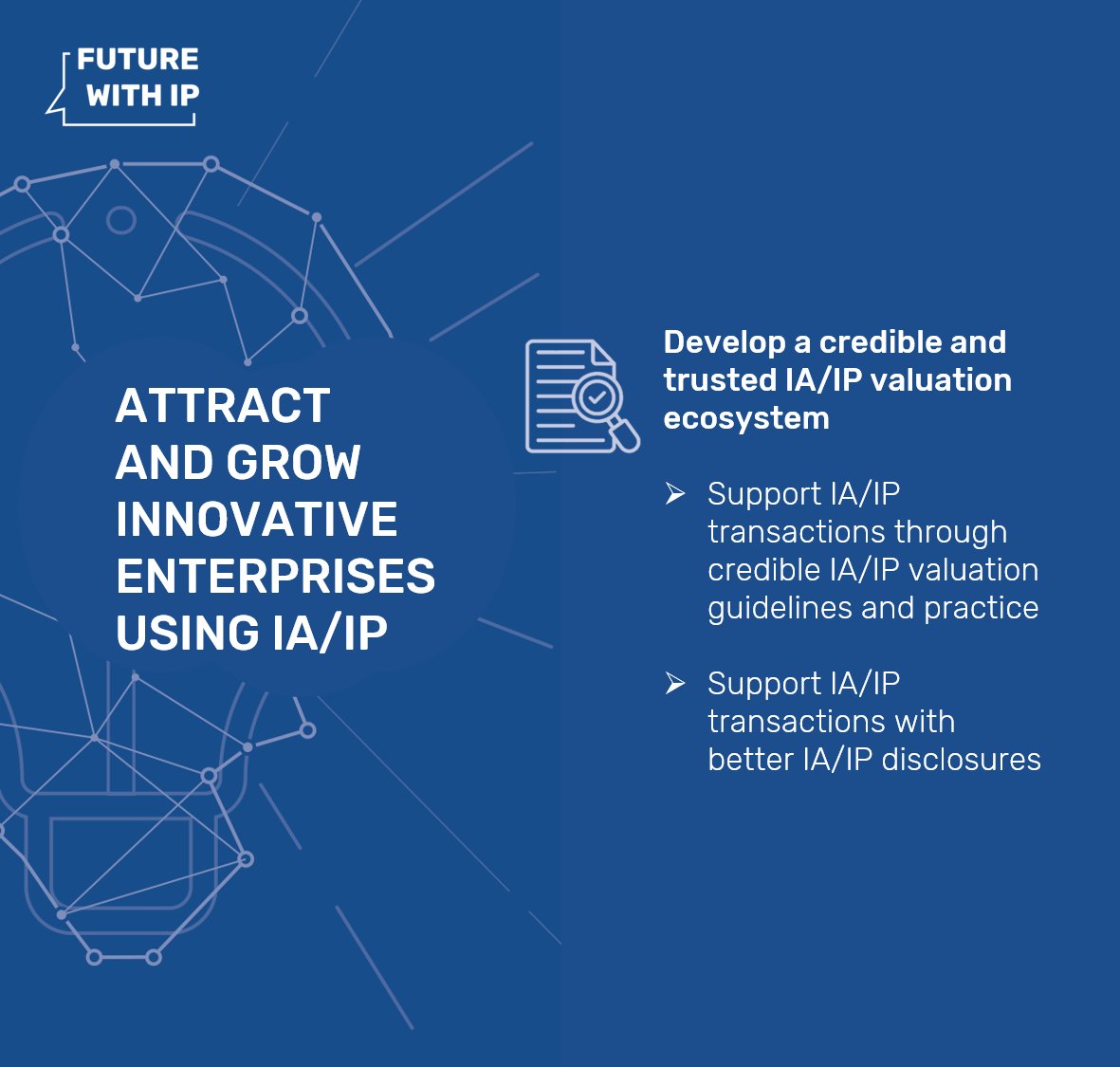 FUTURE WITH IP

ATTRACT AND GROW INNOVATIVE ENTERPRISES USING IA/IP

Develop a credible and trusted IA/IP valuation ecosystem

➢ Support IA/IP transactions through credible IA/IP valuation guidelines and practice

➢ Support IA/IP transactions with better IA/IP disclosures